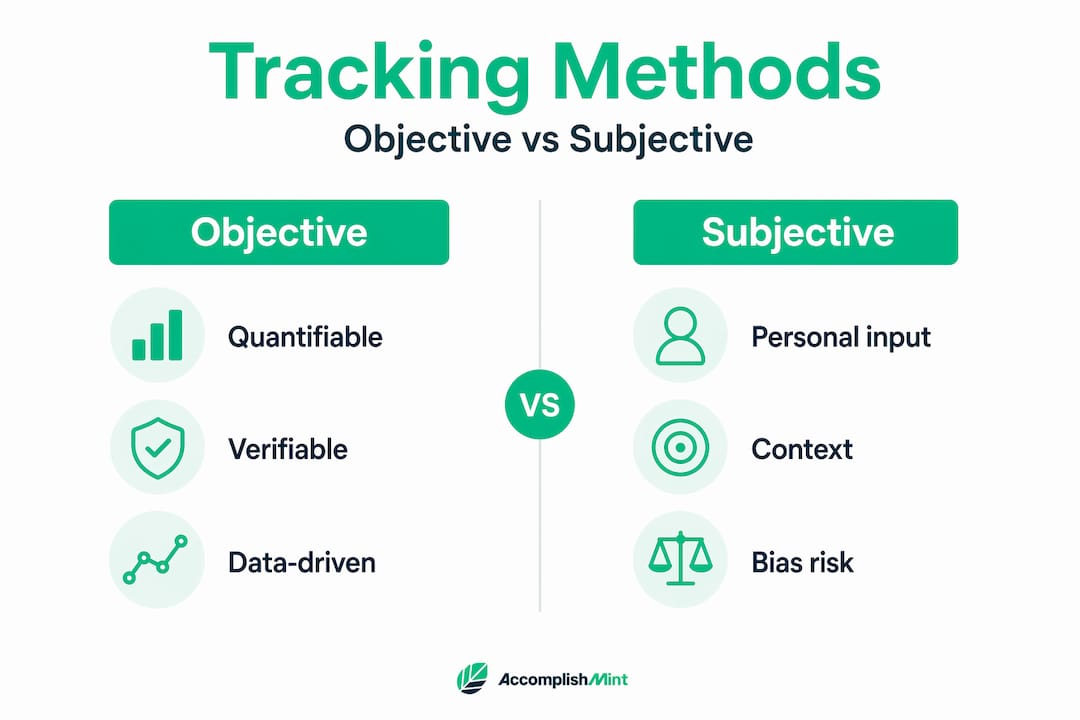 Tracking Methods
Objective vs Subjective

Objective

Quantifiable

Verifiable

Data-driven

VS

Subjective

Personal input

Context

Bias risk

AccomplishMint